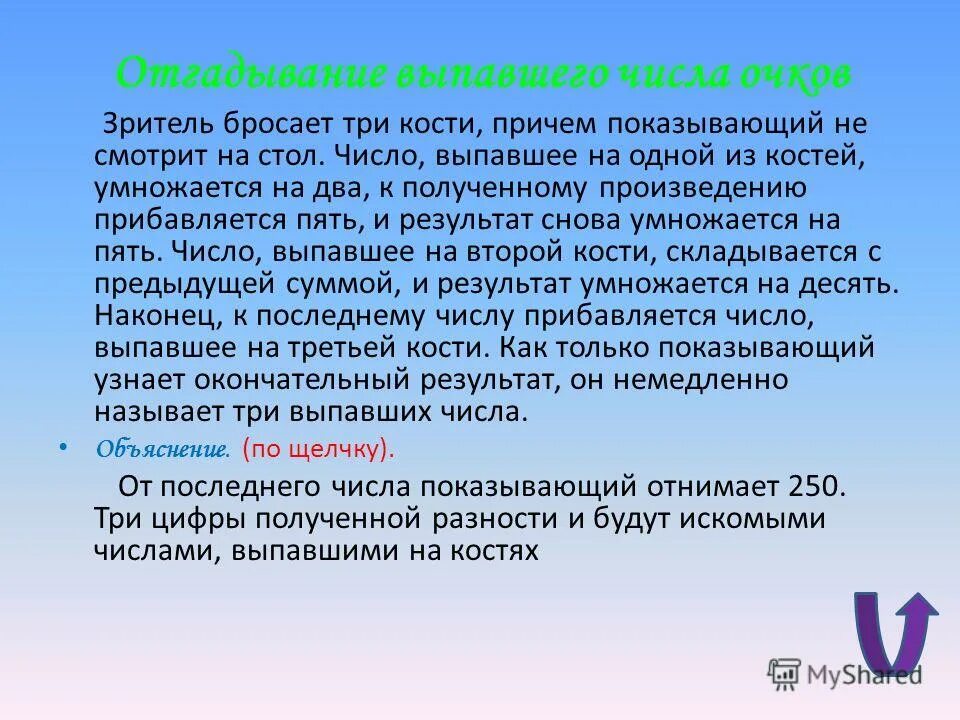 Отгадывание выпавшего числа очков

Зритель бросает три кости, причем показывающий не смотрит на стол. Число, выпавшее на одной из костей, умножается на два, к полученному произведению прибавляется пять, и результат снова умножается на пять. Число, выпавшее на второй кости, складывается с предыдущей суммой, и результат умножается на десять. Наконец, к последнему числу прибавляется число, выпавшее на третьей кости. Как только показывающий узнает окончательный результат, он немедленно называет три выпавших числа.

• Объяснение. (по щелчку).

От последнего числа показывающий отнимает 250. Три цифры полученной разности и будут искомыми числами, выпавшими на костях

MyShared